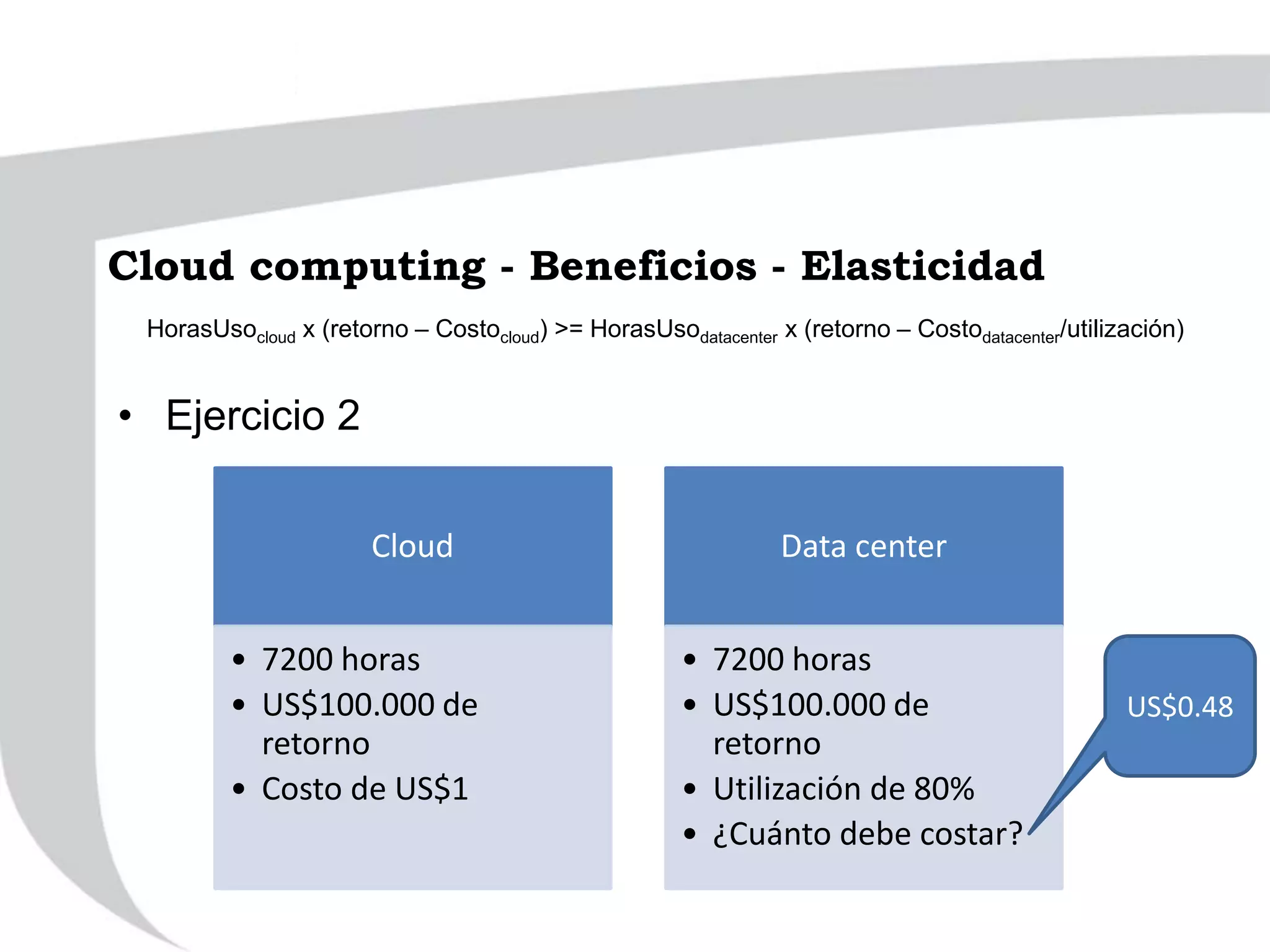 Cloud computing - Beneficios - Elasticidad

$HorasUso_{cloud}$ x (retorno – $Costo_{cloud}$) >= $HorasUso_{datacenter}$ x (retorno – $Costo_{datacenter}$/utilización)

• Ejercicio 2

Cloud

• 7200 horas
• US$100.000 de retorno
• Costo de US$1

Data center

• 7200 horas
• US$100.000 de retorno
• Utilización de 80%
• ¿Cuánto debe costar?

US$0.48